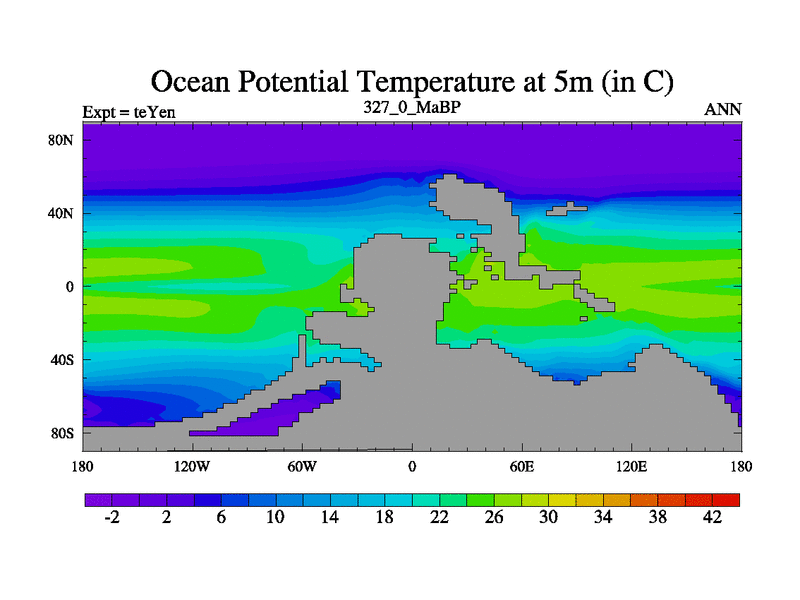 Ocean Potential Temperature at 5m (in C)

Expt = teYen

327_0_MaBP

ANN

80N
40N
0
40S
80S

180
120W
60W
0
60E
120E
180

-2
2
6
10
14
18
22
26
30
34
38
42